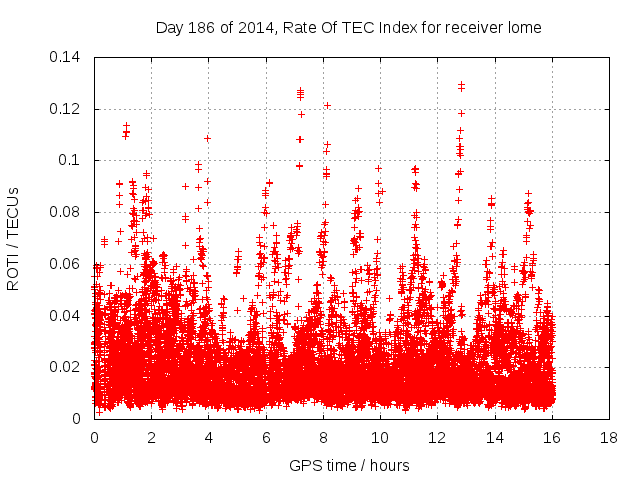 Day 186 of 2014, Rate Of TEC Index for receiver lome

ROTI / TECUs

0.14
0.12
0.1
0.08
0.06
0.04
0.02
0

0 2 4 6 8 10 12 14 16 18

GPS time / hours